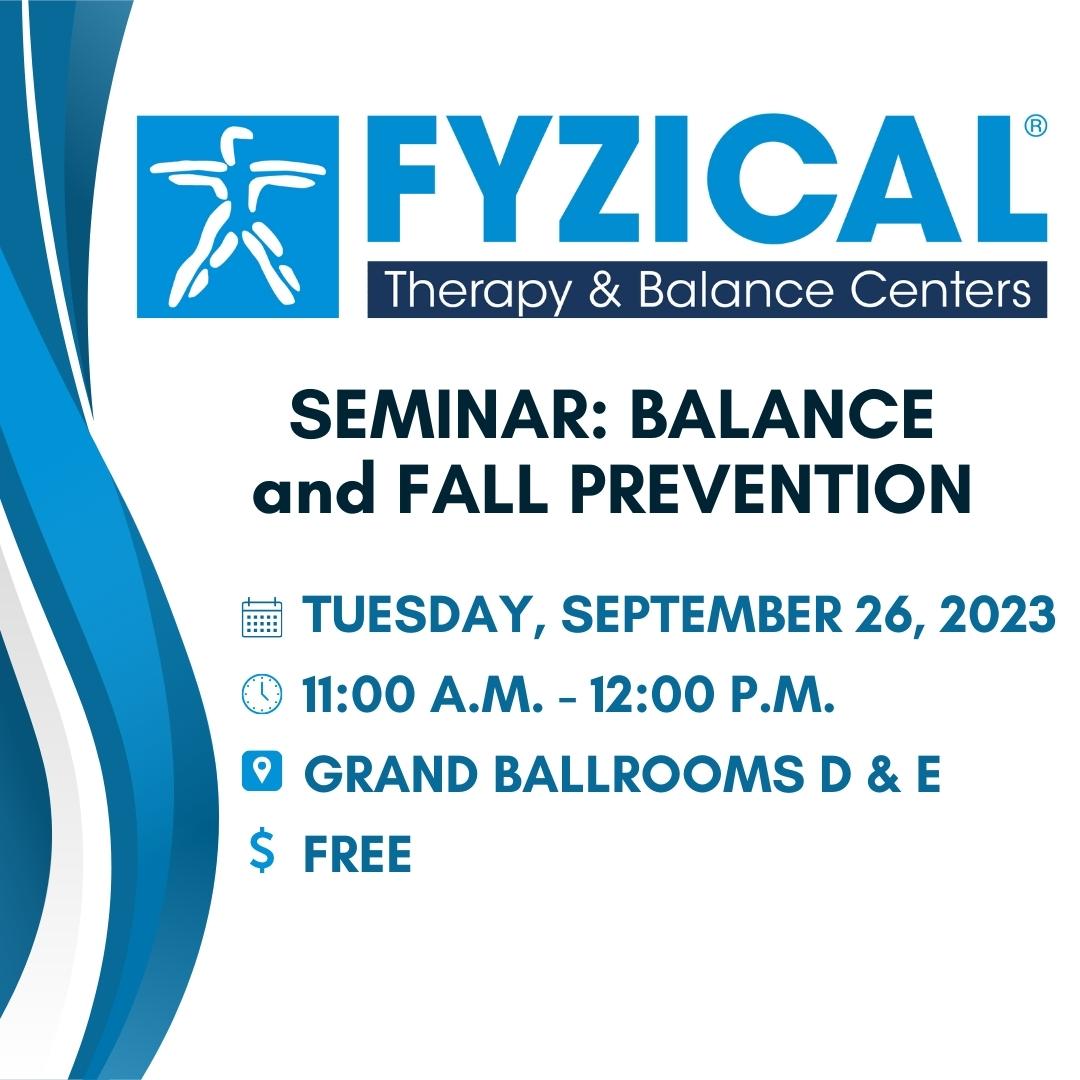 FYZICAL®
Therapy & Balance Centers

SEMINAR: BALANCE and FALL PREVENTION

TUESDAY, SEPTEMBER 26, 2023

11:00 A.M. - 12:00 P.M.

GRAND BALLROOMS D & E

$ FREE